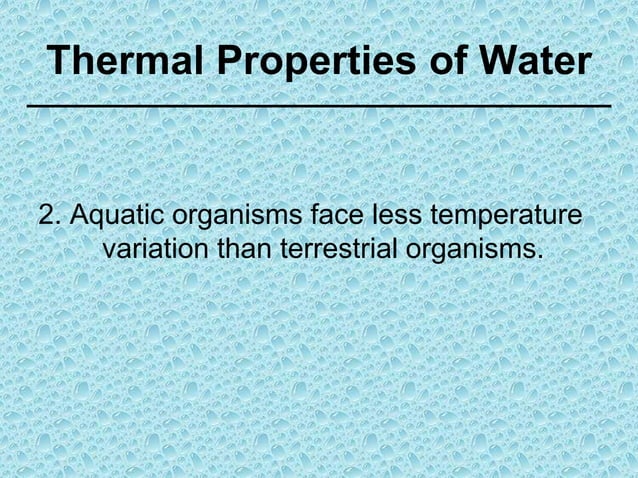 Thermal Properties of Water

2. Aquatic organisms face less temperature variation than terrestrial organisms.